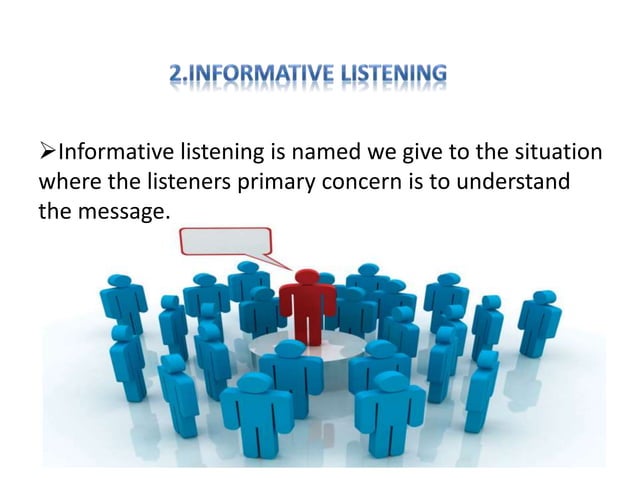 2.INFORMATIVE LISTENING

➢Informative listening is named we give to the situation where the listeners primary concern is to understand the message.